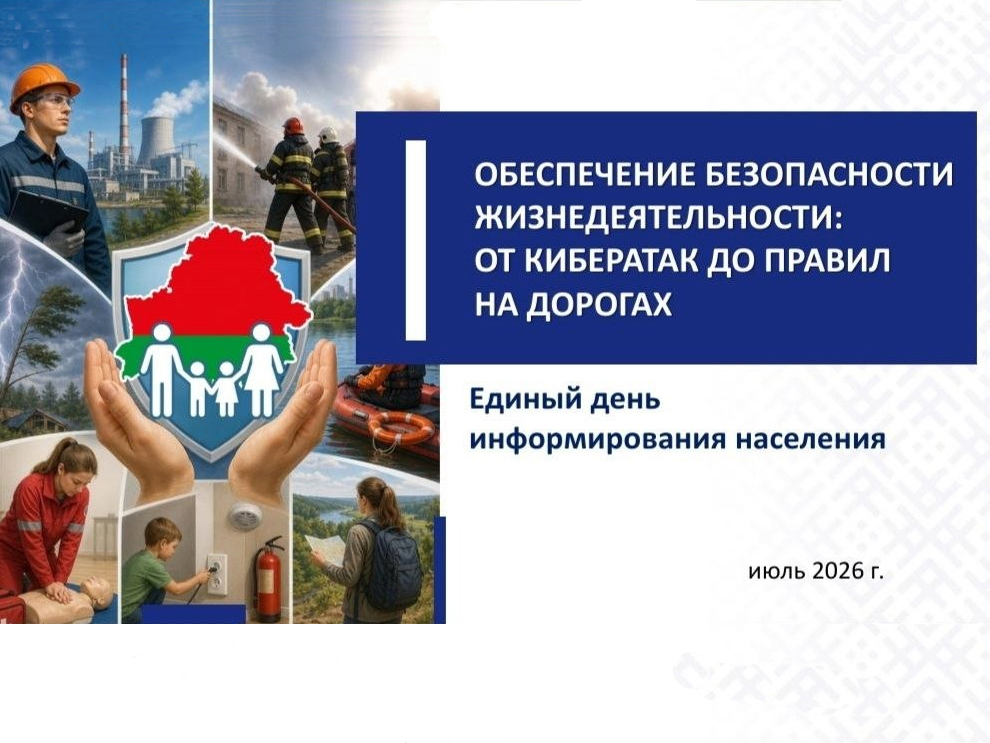 ОБЕСПЕЧЕНИЕ БЕЗОПАСНОСТИ ЖИЗНЕДЕЯТЕЛЬНОСТИ: ОТ КИБЕРАТАК ДО ПРАВИЛ НА ДОРОГАХ

Единый день информирования населения

июль 2026 г.